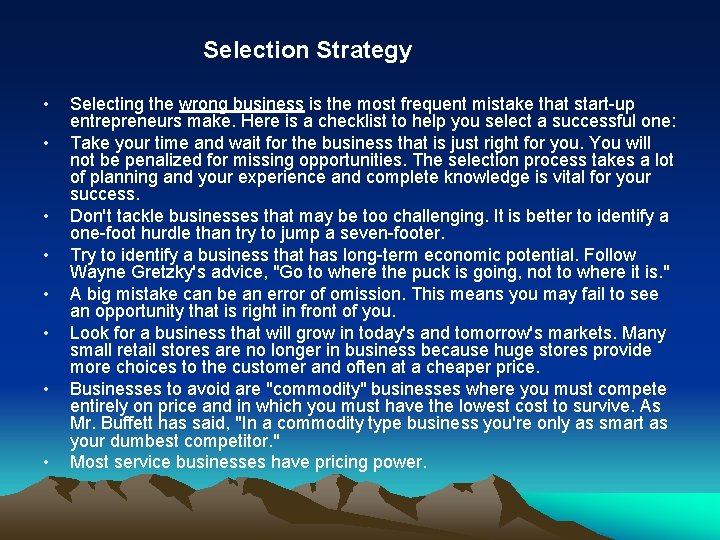 Selection Strategy

• Selecting the wrong business is the most frequent mistake that start-up entrepreneurs make. Here is a checklist to help you select a successful one:
• Take your time and wait for the business that is just right for you. You will not be penalized for missing opportunities. The selection process takes a lot of planning and your experience and complete knowledge is vital for your success.
• Don't tackle businesses that may be too challenging. It is better to identify a one-foot hurdle than try to jump a seven-footer.
• Try to identify a business that has long-term economic potential. Follow Wayne Gretzky's advice, "Go to where the puck is going, not to where it is."
• A big mistake can be an error of omission. This means you may fail to see an opportunity that is right in front of you.
• Look for a business that will grow in today's and tomorrow's markets. Many small retail stores are no longer in business because huge stores provide more choices to the customer and often at a cheaper price.
• Businesses to avoid are "commodity" businesses where you must compete entirely on price and in which you must have the lowest cost to survive. As Mr. Buffett has said, "In a commodity type business you're only as smart as your dumbest competitor."
• Most service businesses have pricing power.